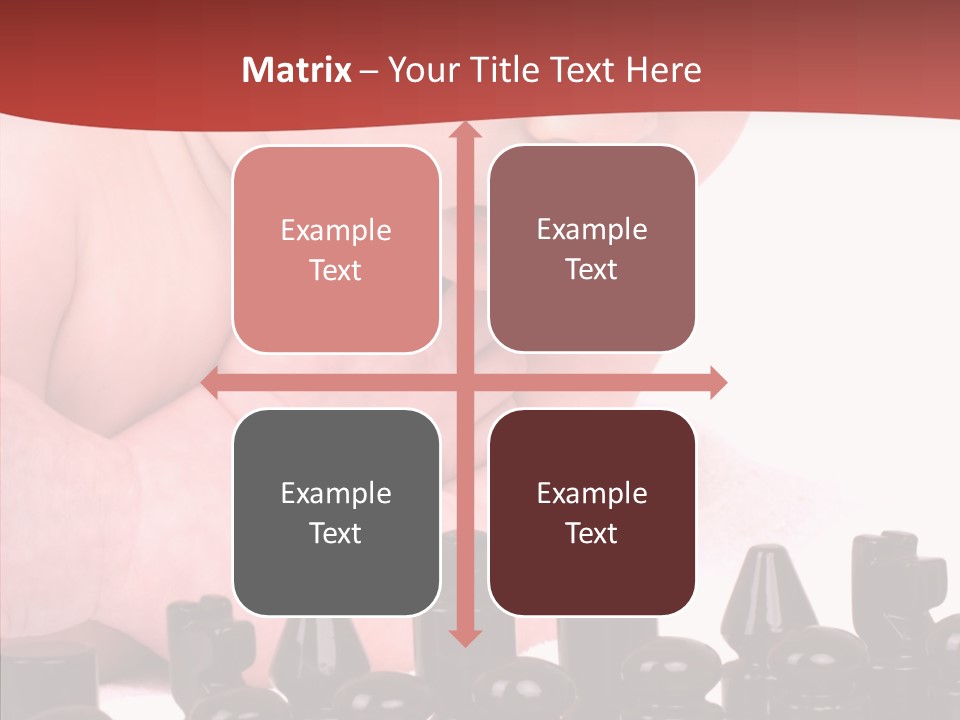 Matrix – Your Title Text Here

Example Text

Example Text

Example Text

Example Text